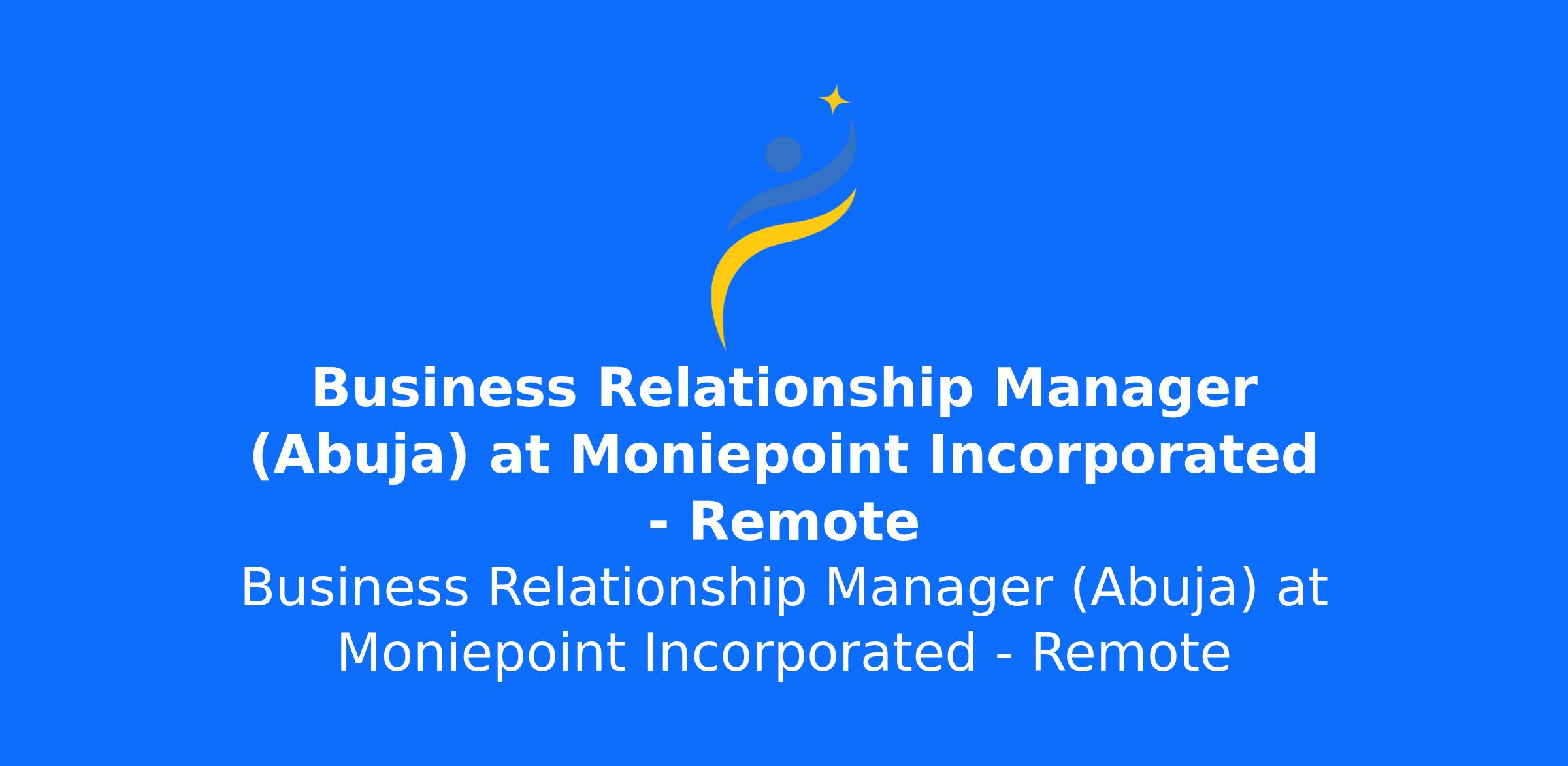 Business Relationship Manager (Abuja) at Moniepoint Incorporated - Remote

Business Relationship Manager (Abuja) at Moniepoint Incorporated - Remote